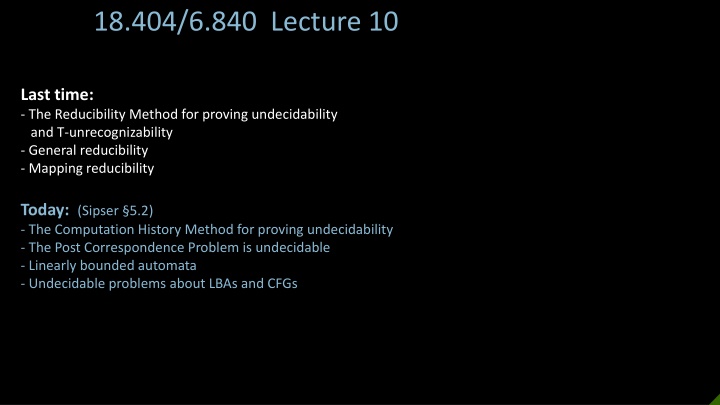 18.404/6.840 Lecture 10

Last time:
- The Reducibility Method for proving undecidability and T-unrecognizability
- General reducibility
- Mapping reducibility

Today: (Sipser §5.2)
- The Computation History Method for proving undecidability
- The Post Correspondence Problem is undecidable
- Linearly bounded automata
- Undecidable problems about LBAs and CFGs